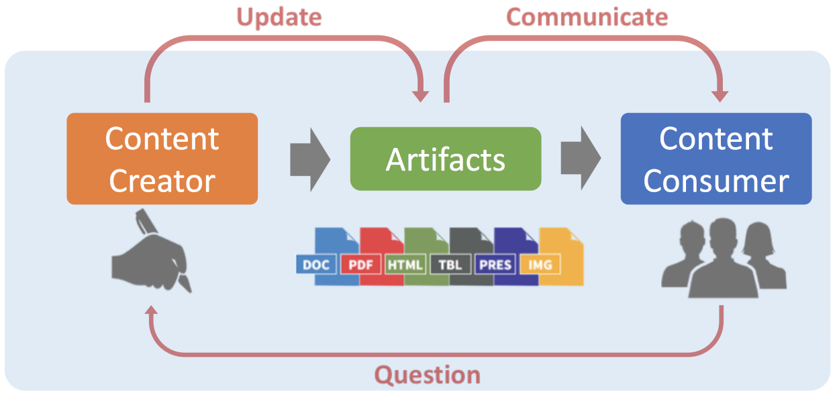 Update

Communicate

Content Creator

Artifacts

Content Consumer

DOC PDF HTML TBL PRES IMG

Question